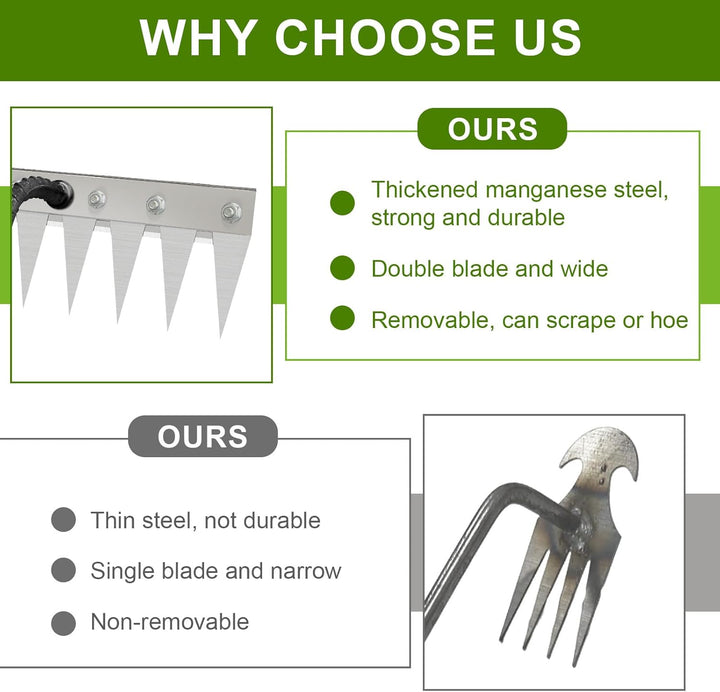 WHY CHOOSE US

OURS

Thickened manganese steel, strong and durable

Double blade and wide

Removable, can scrape or hoe

OURS

Thin steel, not durable

Single blade and narrow

Non-removable